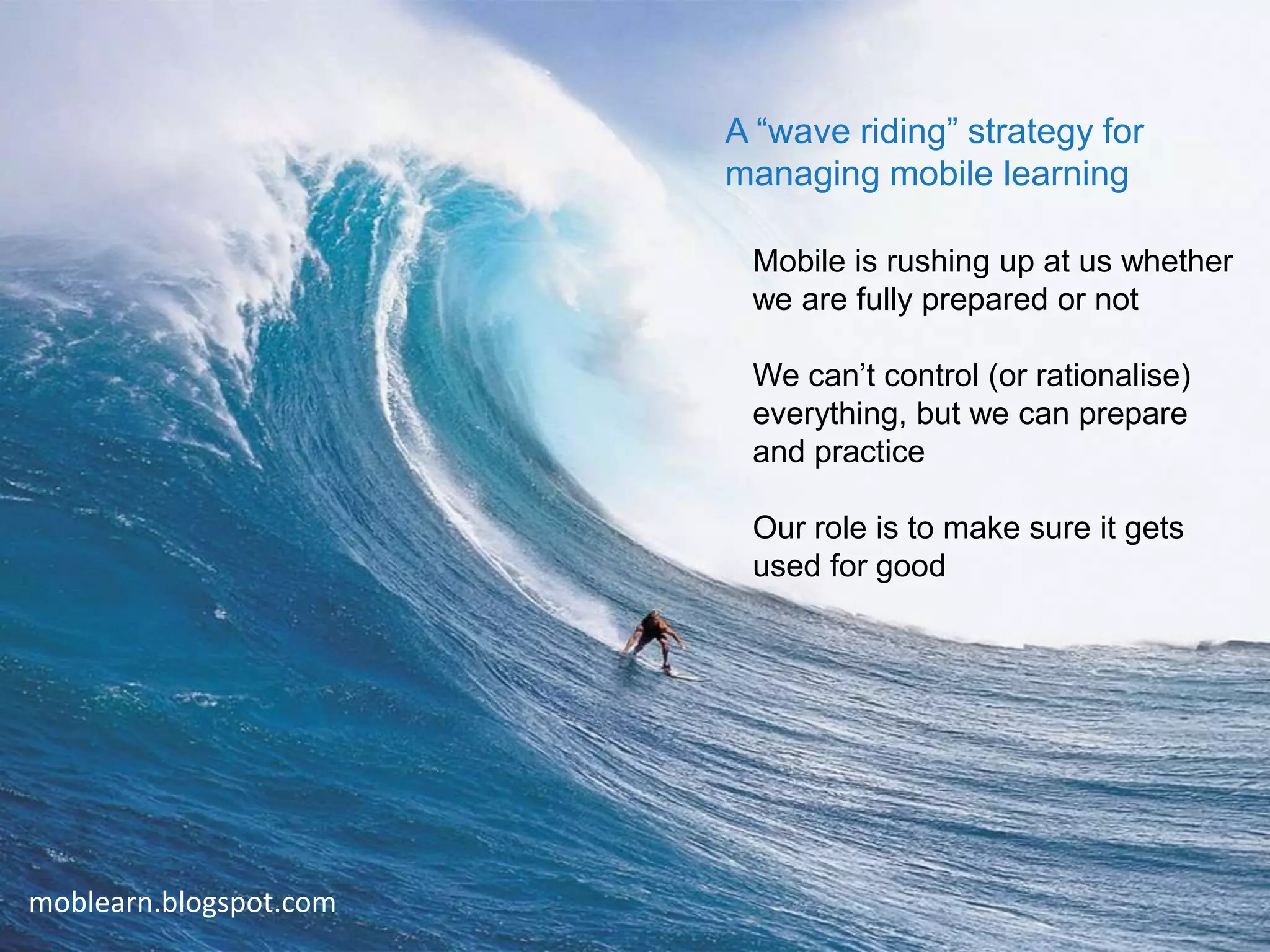 A “wave riding” strategy for managing mobile learning

Mobile is rushing up at us whether we are fully prepared or not

We can’t control (or rationalise) everything, but we can prepare and practice

Our role is to make sure it gets used for good

moblearn.blogspot.com